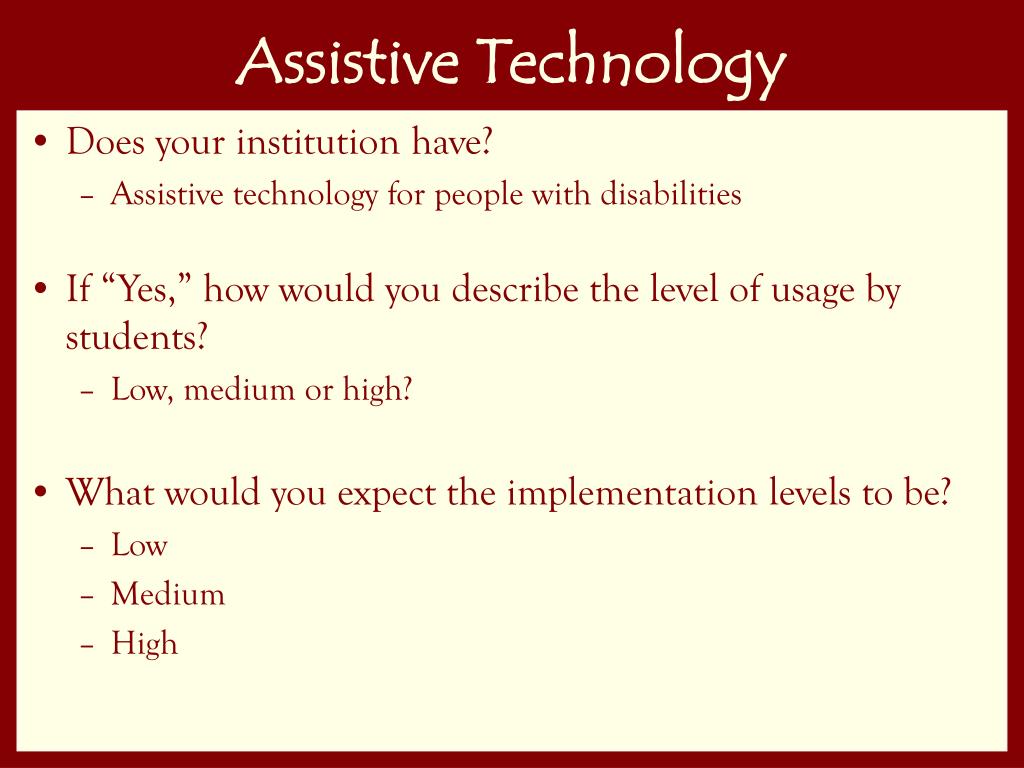 Assistive Technology

• Does your institution have?
 – Assistive technology for people with disabilities

• If “Yes,” how would you describe the level of usage by students?
 – Low, medium or high?

• What would you expect the implementation levels to be?
 – Low
 – Medium
 – High